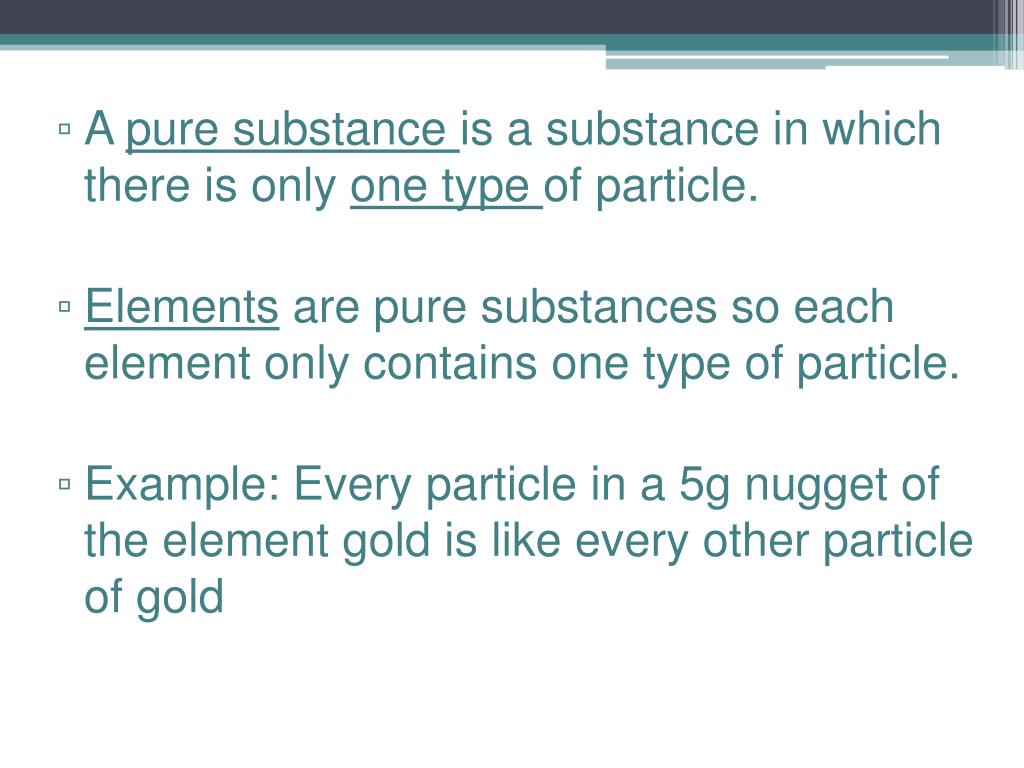 ▫ A pure substance is a substance in which there is only one type of particle.

▫ Elements are pure substances so each element only contains one type of particle.

▫ Example: Every particle in a 5g nugget of the element gold is like every other particle of gold